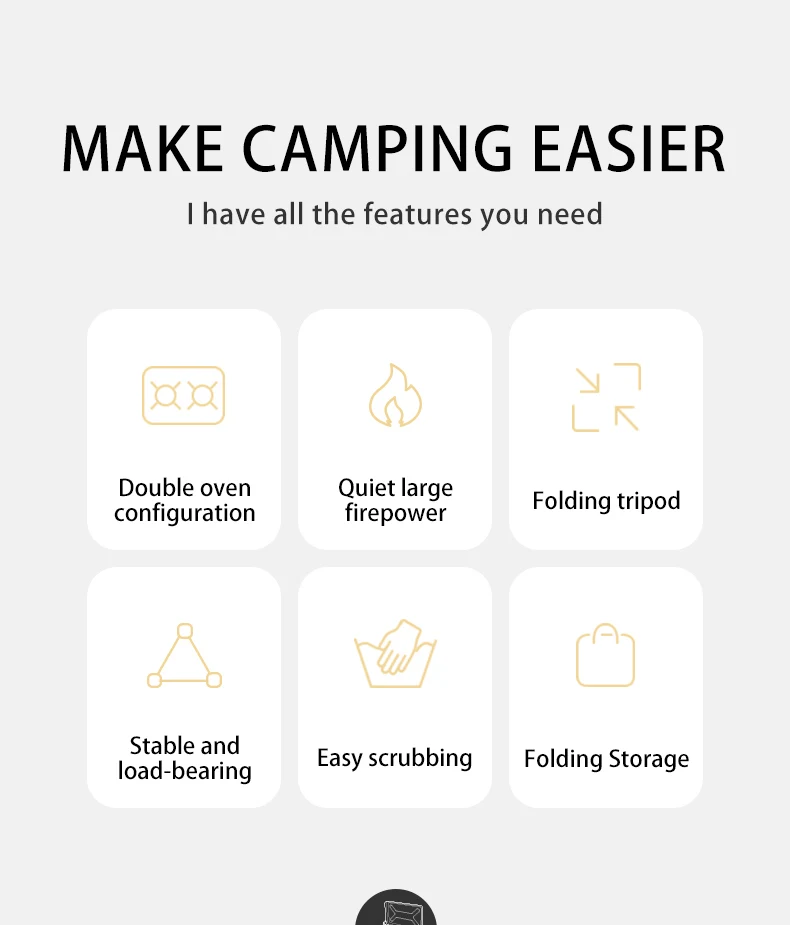 MAKE CAMPING EASIER

I have all the features you need

Double oven configuration

Quiet large firepower

Folding tripod

Stable and load-bearing

Easy scrubbing

Folding Storage